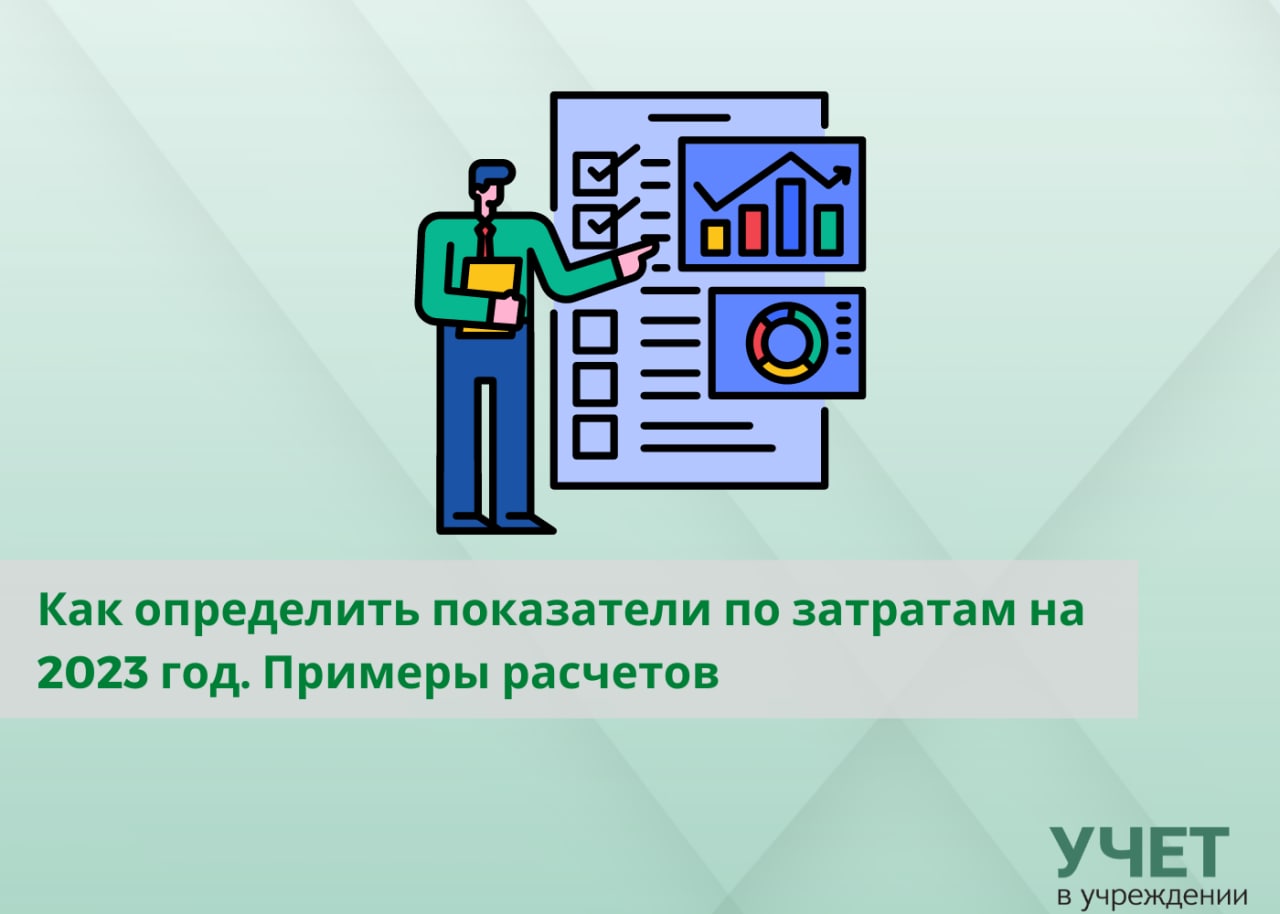 Как определить показатели по затратам на 2023 год. Примеры расчетов

УЧЕТ
в учреждении